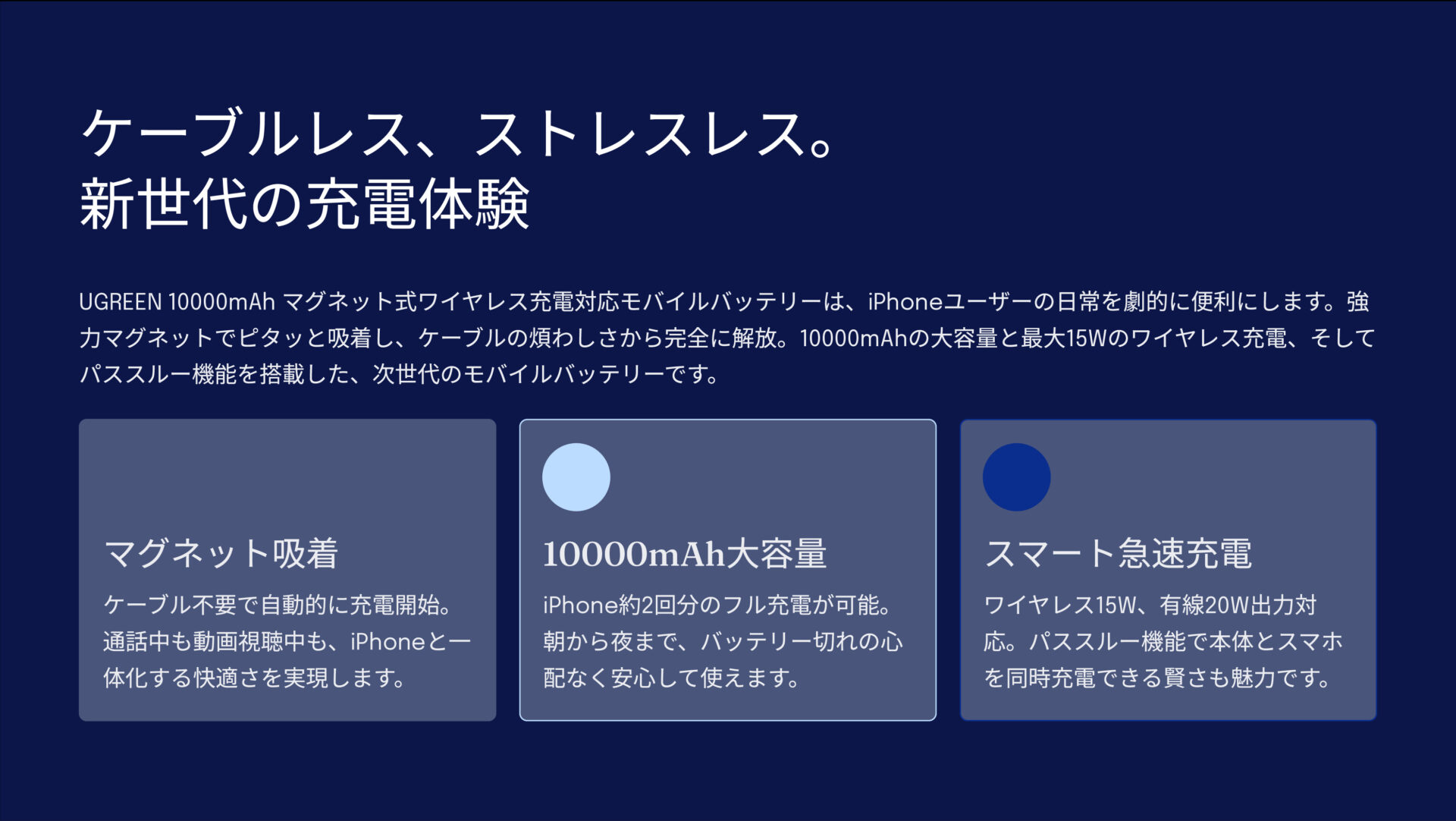 ケーブルレス、ストレスレス。
新世代の充電体験

UGREEN 10000mAh マグネット式ワイヤレス充電対応モバイルバッテリーは、iPhoneユーザーの日常を劇的に便利にします。強力マグネットでピタッと吸着し、ケーブルの煩わしさから完全に解放。10000mAhの大容量と最大15Wのワイヤレス充電、そしてパススルー機能を搭載した、次世代のモバイルバッテリーです。

マグネット吸着

ケーブル不要で自動的に充電開始。通話中も動画視聴中も、iPhoneと一体化する快適さを実現します。

10000mAh大容量

iPhone約2回分のフル充電が可能。朝から夜まで、バッテリー切れの心配なく安心して使えます。

スマート急速充電

ワイヤレス15W、有線20W出力対応。パススルー機能で本体とスマホを同時充電できる賢さも魅力です。